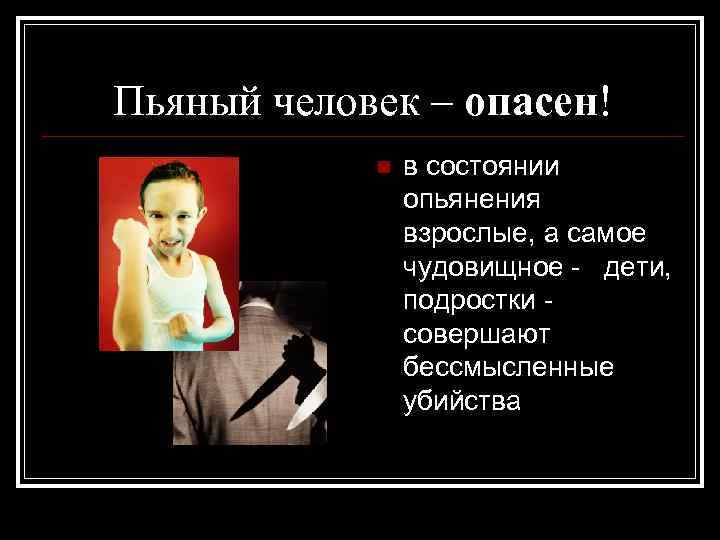 Пьяный человек – опасен!

в состоянии опьянения взрослые, а самое чудовищное - дети, подростки - совершают бессмысленные убийства